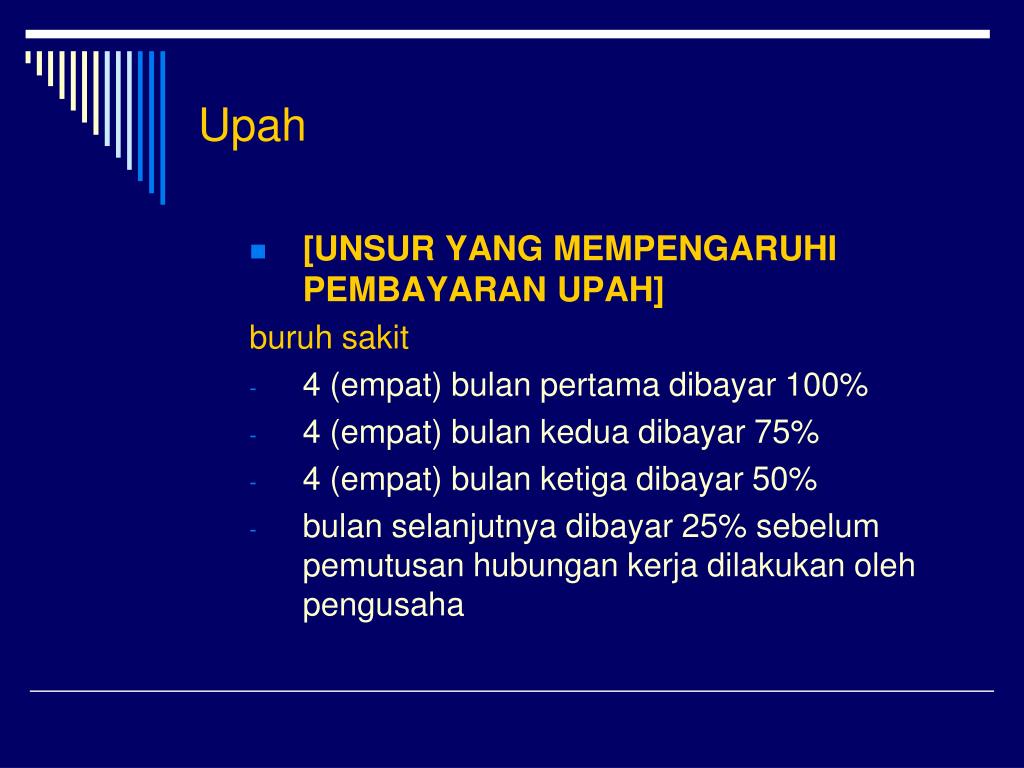 Upah

[UNSUR YANG MEMPENGARUHI PEMBAYARAN UPAH]

buruh sakit

- 4 (empat) bulan pertama dibayar 100%
- 4 (empat) bulan kedua dibayar 75%
- 4 (empat) bulan ketiga dibayar 50%
- bulan selanjutnya dibayar 25% sebelum pemutusan hubungan kerja dilakukan oleh pengusaha